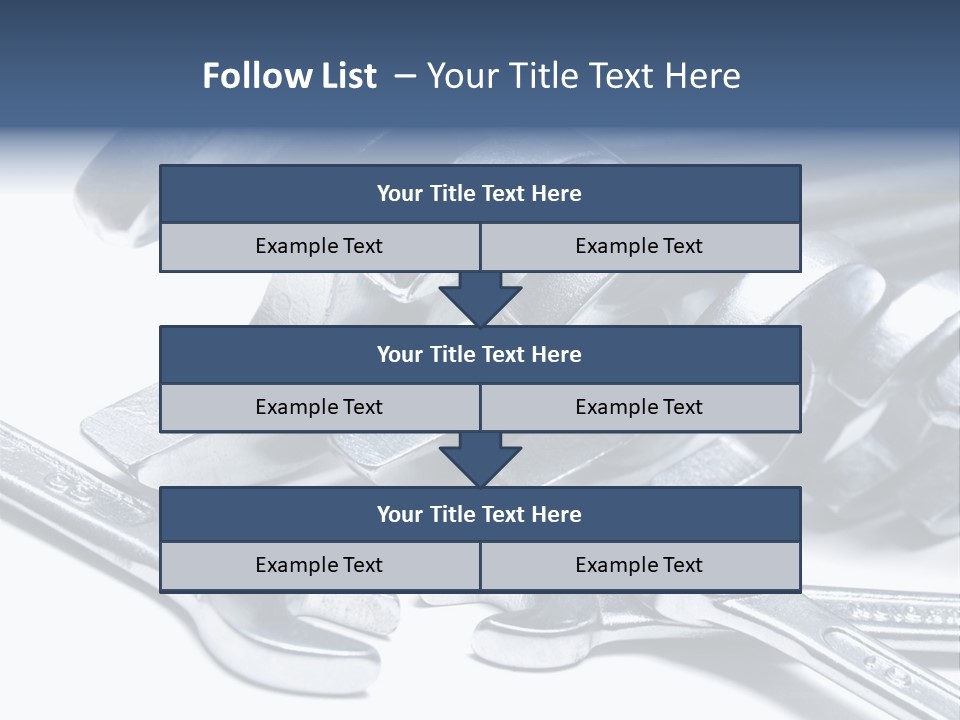 Follow List – Your Title Text Here

Your Title Text Here

Example Text

Example Text

Your Title Text Here

Example Text

Example Text

Your Title Text Here

Example Text

Example Text